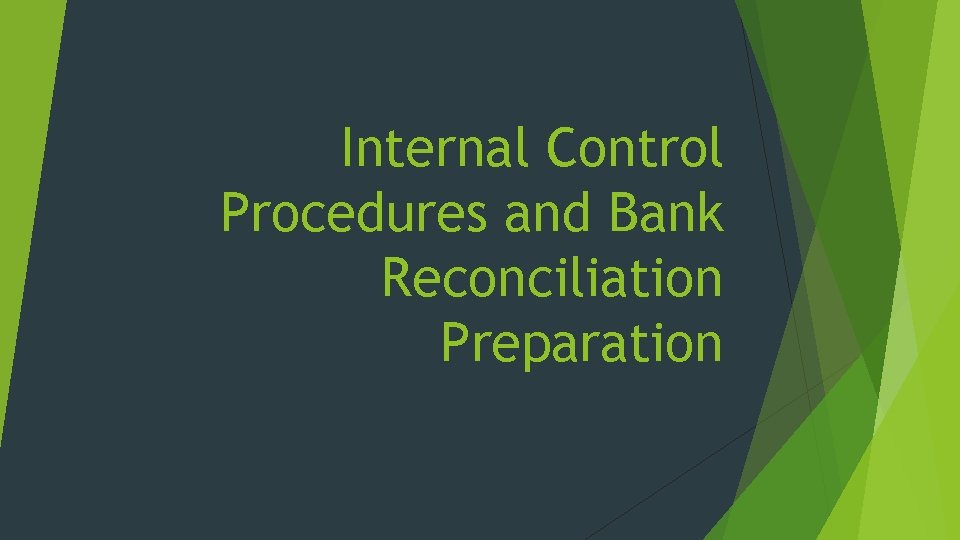 Internal Control Procedures and Bank Reconciliation Preparation